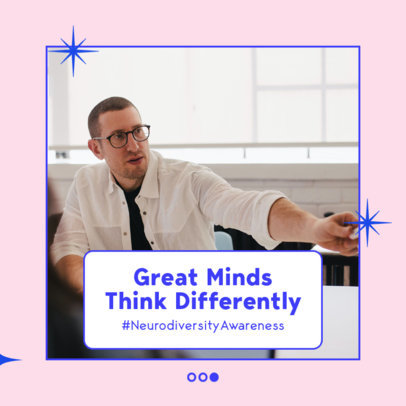 Great Minds
Think Differently
#NeurodiversityAwareness